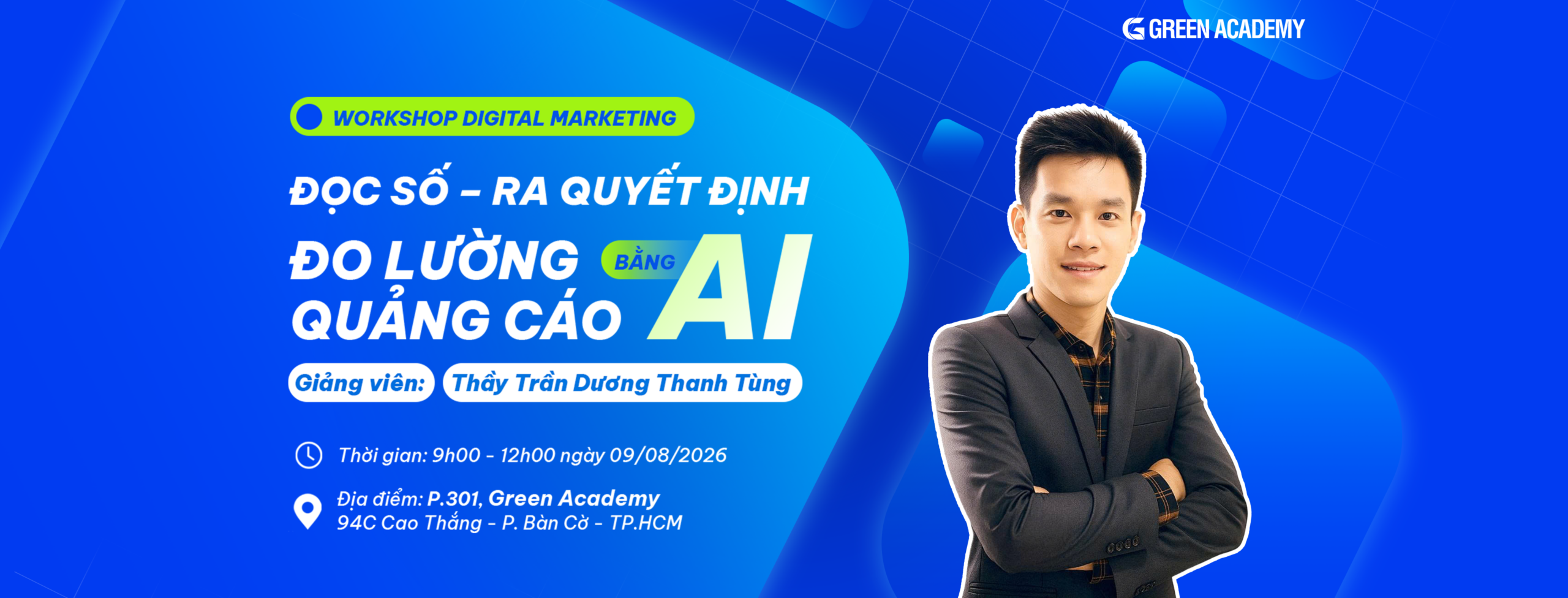 GREEN ACADEMY

WORKSHOP DIGITAL MARKETING

ĐỌC SỐ – RA QUYẾT ĐỊNH

ĐO LƯỜNG QUẢNG CÁO BẰNG AI

Giảng viên: Thầy Trần Dương Thanh Tùng

Thời gian: 9h00 - 12h00 ngày 09/08/2026

Địa điểm: P.301, Green Academy
94C Cao Thắng - P. Bàn Cờ - TP.HCM